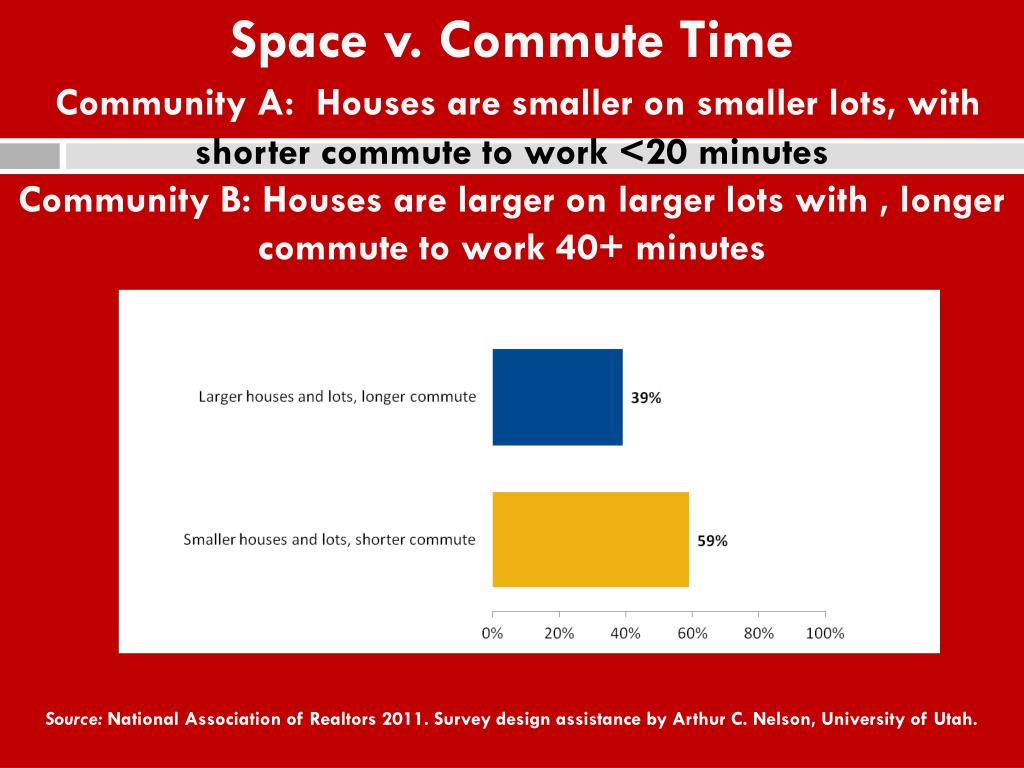 Space v. Commute Time

Community A: Houses are smaller on smaller lots, with shorter commute to work <20 minutes

Community B: Houses are larger on larger lots with , longer commute to work 40+ minutes

Larger houses and lots, longer commute 39%

Smaller houses and lots, shorter commute 59%

0% 20% 40% 60% 80% 100%

Source: National Association of Realtors 2011. Survey design assistance by Arthur C. Nelson, University of Utah.